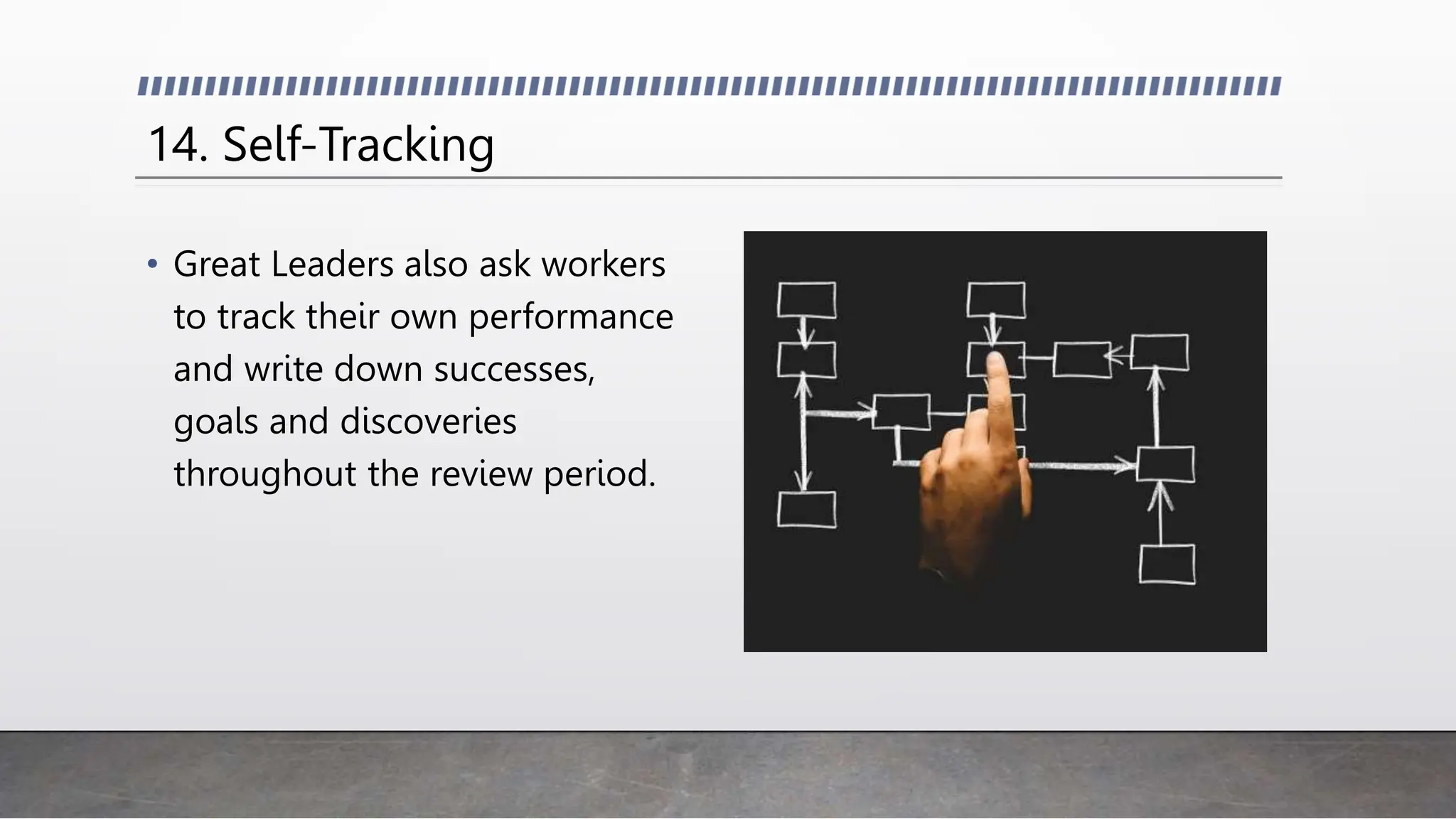 14. Self-Tracking

• Great Leaders also ask workers to track their own performance and write down successes, goals and discoveries throughout the review period.